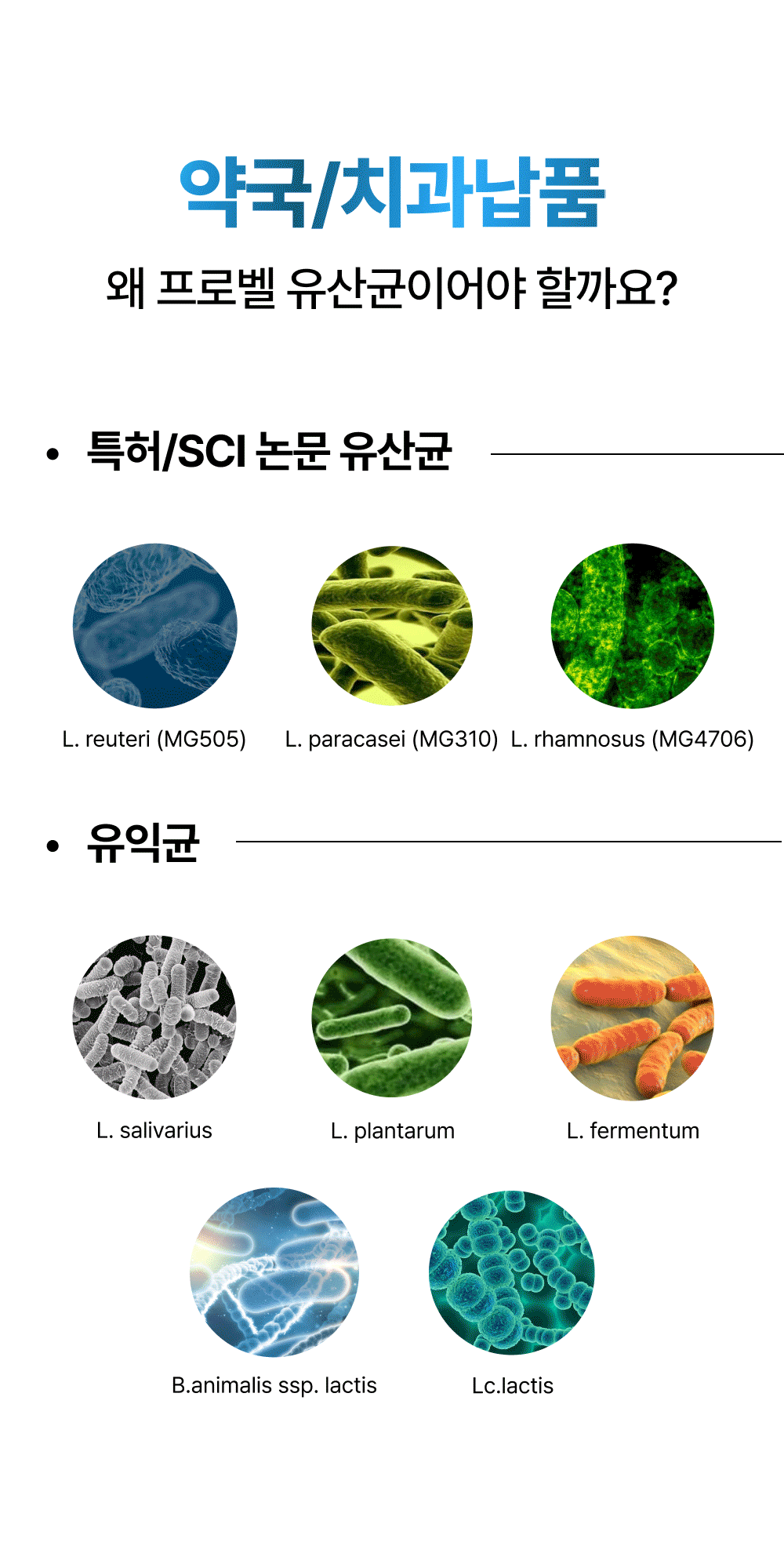 약국/치과납품
왜 프로벨 유산균이어야 할까요?

• 특허/SCI 논문 유산균

L. reuteri (MG505)
L. paracasei (MG310)
L. rhamnosus (MG4706)

• 유익균

L. salivarius
L. plantarum
L. fermentum
B.animalis ssp. lactis
Lc.lactis